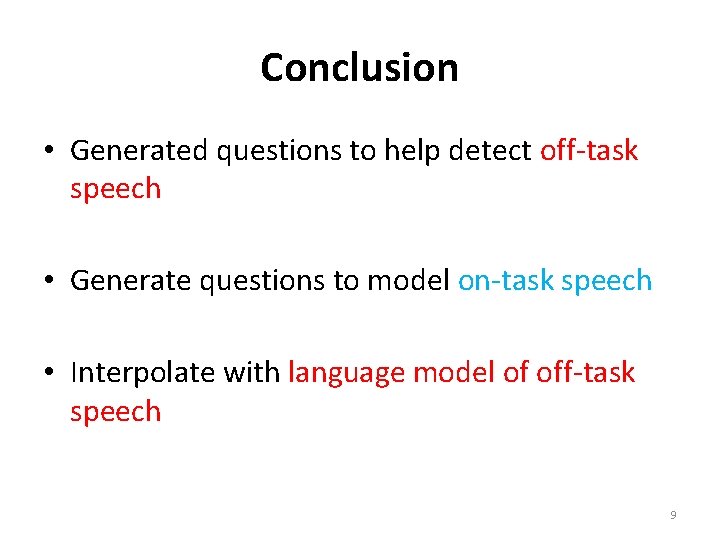 Conclusion

• Generated questions to help detect off-task speech

• Generate questions to model on-task speech

• Interpolate with language model of off-task speech

9